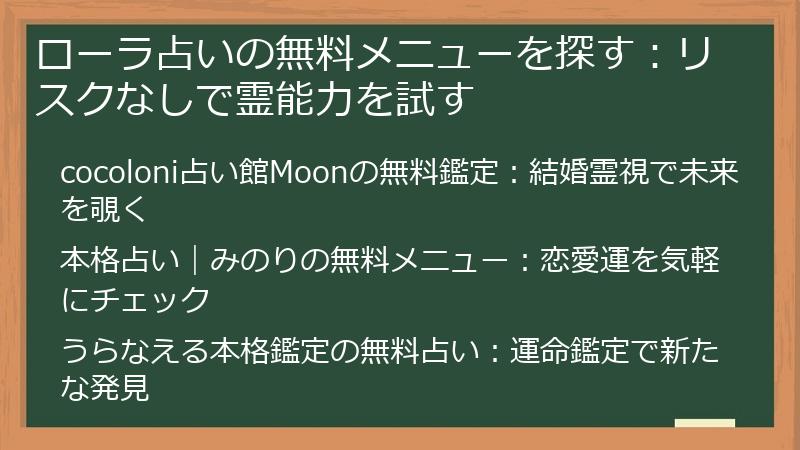 ローラ占いの無料メニューを探す：リスクなしで霊能力を試す

cocoloni占い館Moonの無料鑑定：結婚霊視で未来を覗く

本格占い｜みのりの無料メニュー：恋愛運を気軽にチェック

うらなえる本格鑑定の無料占い：運命鑑定で新たな発見